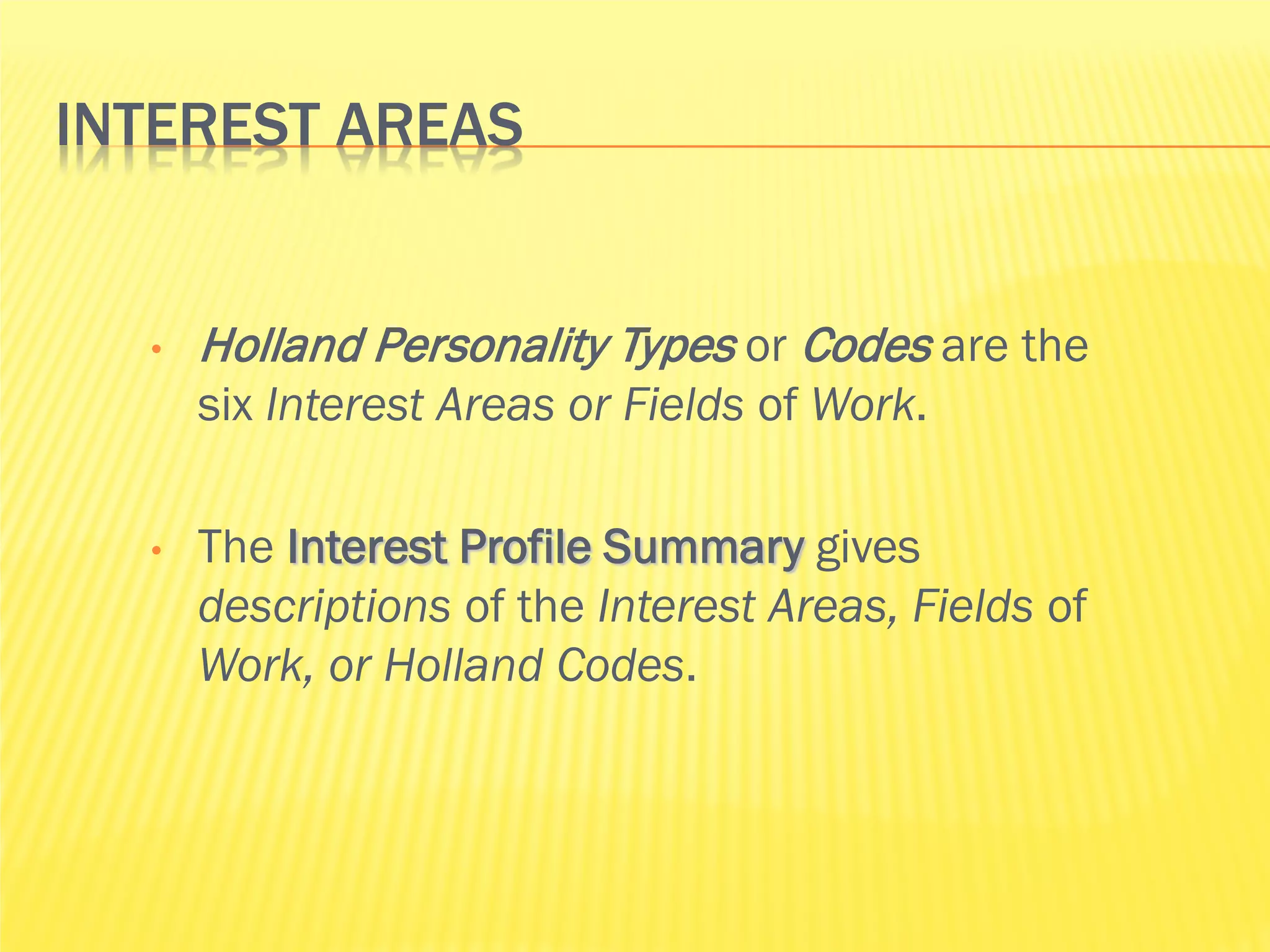 INTEREST AREAS

• Holland Personality Types or Codes are the six Interest Areas or Fields of Work.

• The Interest Profile Summary gives descriptions of the Interest Areas, Fields of Work, or Holland Codes.